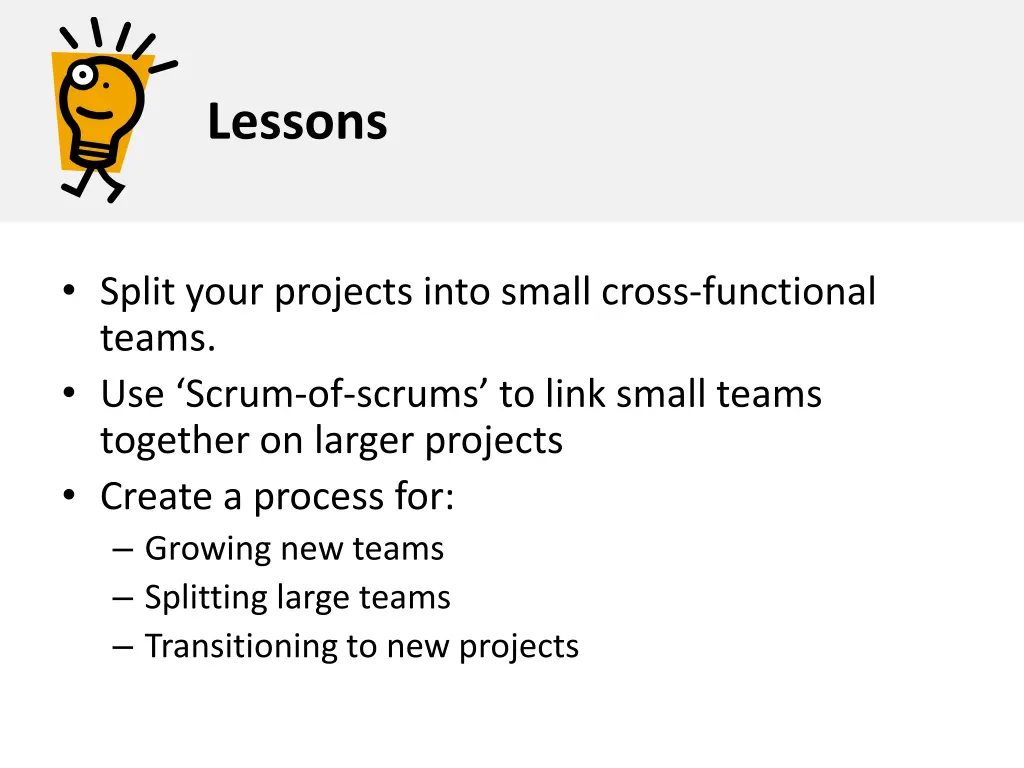 Lessons

• Split your projects into small cross-functional teams.
• Use ‘Scrum-of-scrums’ to link small teams together on larger projects
• Create a process for:
– Growing new teams
– Splitting large teams
– Transitioning to new projects